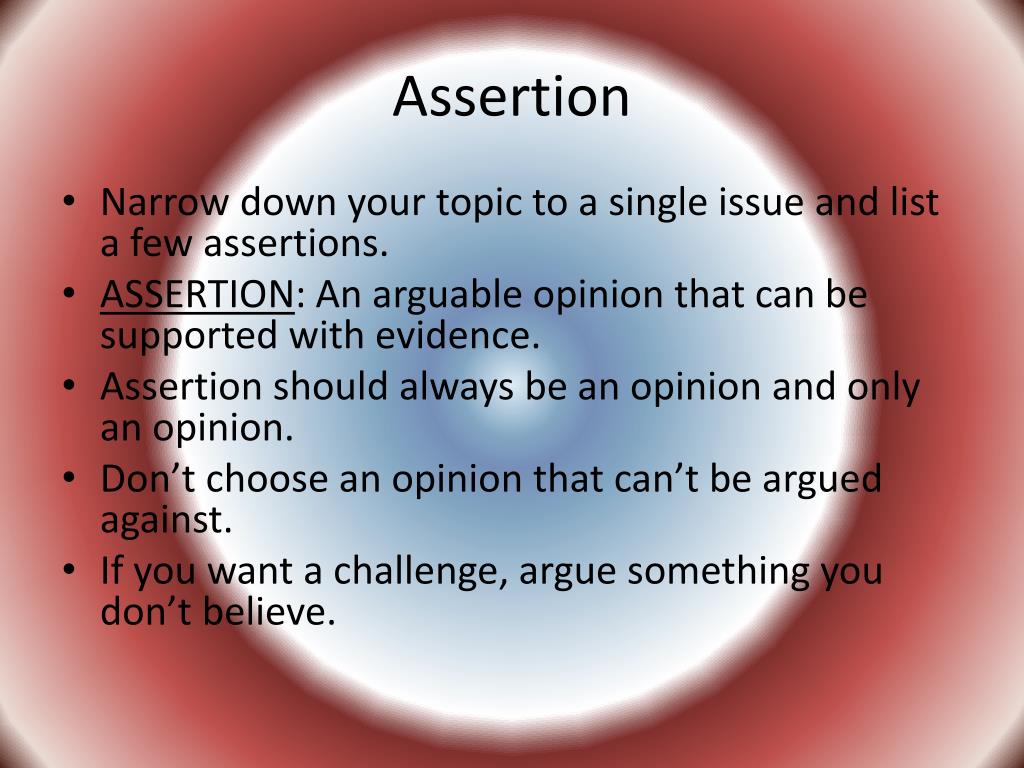 Assertion

• Narrow down your topic to a single issue and list a few assertions.
• ASSERTION: An arguable opinion that can be supported with evidence.
• Assertion should always be an opinion and only an opinion.
• Don’t choose an opinion that can’t be argued against.
• If you want a challenge, argue something you don’t believe.